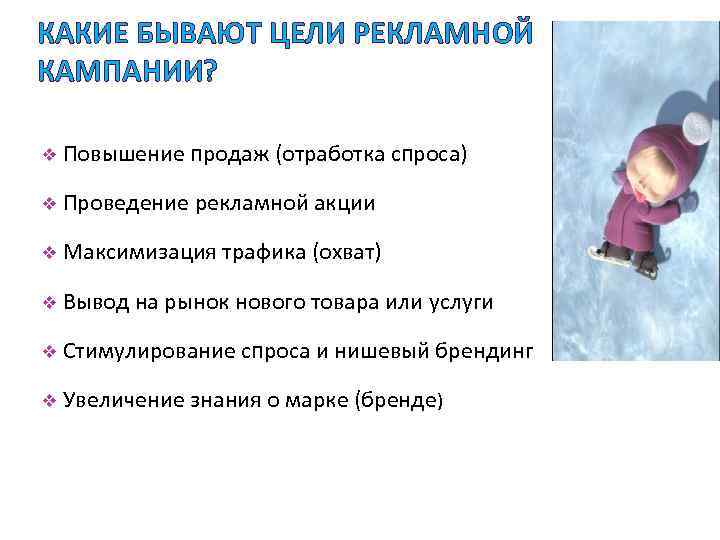 КАКИЕ БЫВАЮТ ЦЕЛИ РЕКЛАМНОЙ КАМПАНИИ?

❖ Повышение продаж (отработка спроса)

❖ Проведение рекламной акции

❖ Максимизация трафика (охват)

❖ Вывод на рынок нового товара или услуги

❖ Стимулирование спроса и нишевый брендинг

❖ Увеличение знания о марке (бренде)